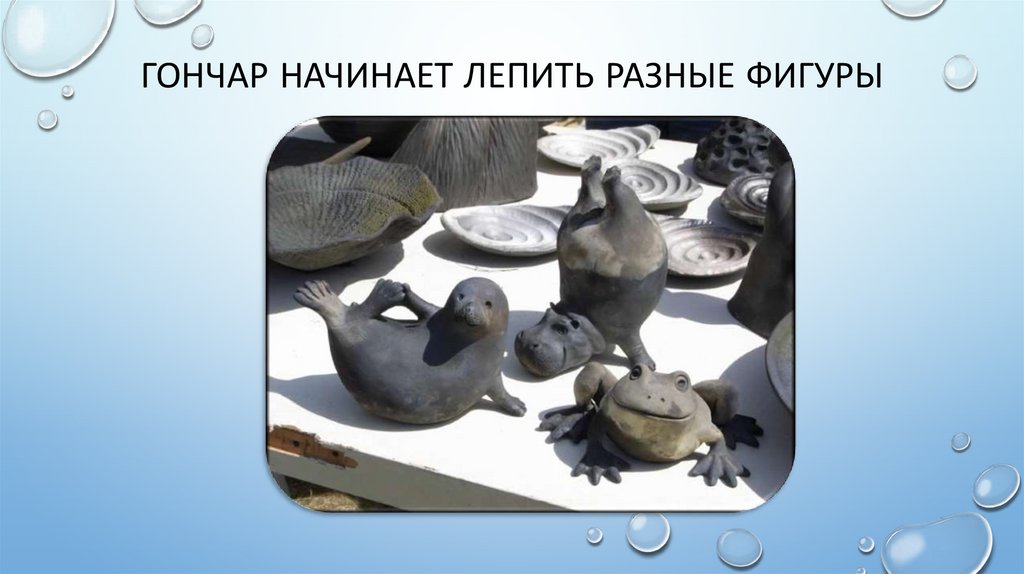 ГОНЧАР НАЧИНАЕТ ЛЕПИТЬ РАЗНЫЕ ФИГУРЫ